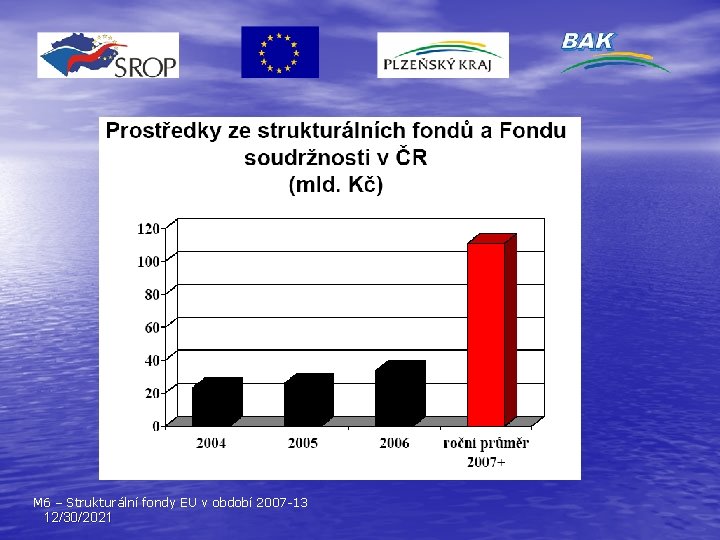 SROP

PLZEŇSKÝ KRAJ

BAK

Prostředky ze strukturálních fondů a Fondu soudržnosti v ČR (mld. Kč)

120
100
80
60
40
20
0

2004
2005
2006
roční průměr 2007+

M6 – Strukturální fondy EU v období 2007-13
12/30/2021